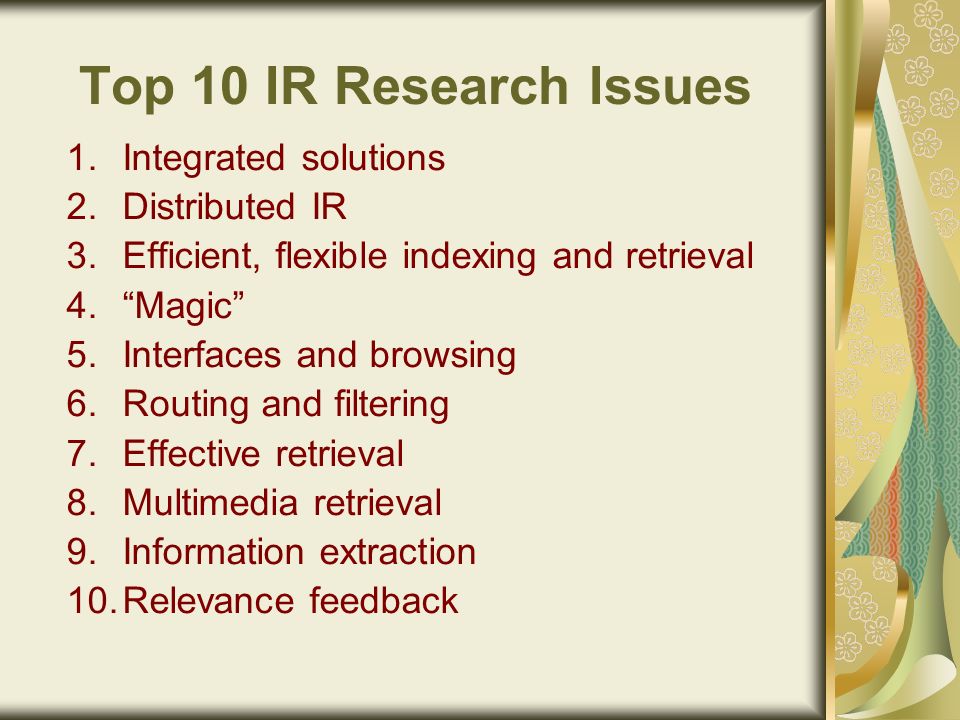 Top 10 IR Research Issues

1. Integrated solutions
2. Distributed IR
3. Efficient, flexible indexing and retrieval
4. “Magic”
5. Interfaces and browsing
6. Routing and filtering
7. Effective retrieval
8. Multimedia retrieval
9. Information extraction
10. Relevance feedback